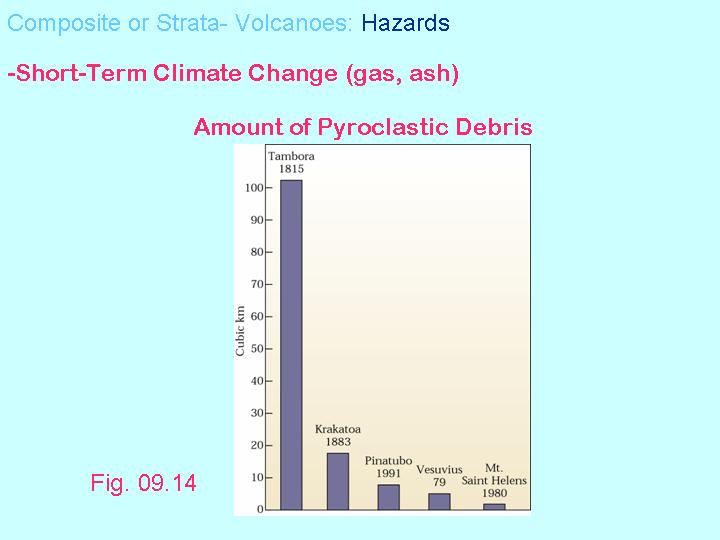 Composite or Strata- Volcanoes: Hazards

-Short-Term Climate Change (gas, ash)

Amount of Pyroclastic Debris

Cubic km

100
90
80
70
60
50
40
30
20
10
0

Tambora 1815

Krakatoa 1883

Pinatubo 1991

Vesuvius 79

Mt. Saint Helens 1980

Fig. 09.14